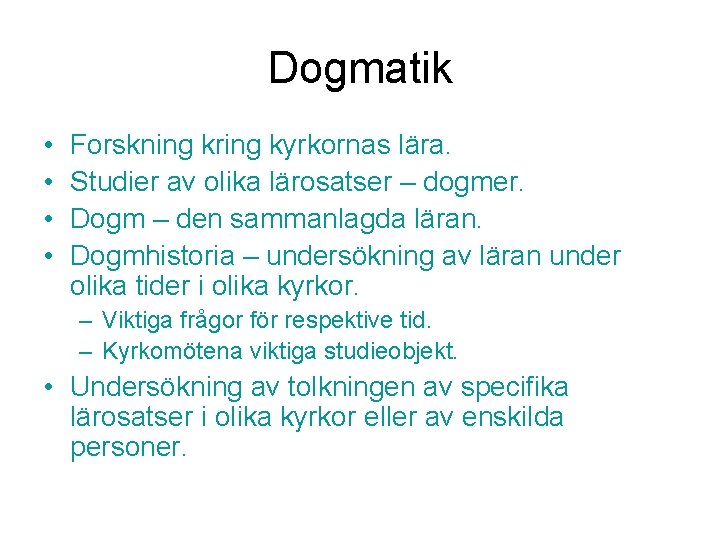 Dogmatik

• Forskning kring kyrkornas lära.
• Studier av olika lärosatser – dogmer.
• Dogm – den sammanlagda läran.
• Dogmhistoria – undersökning av läran under olika tider i olika kyrkor.
– Viktiga frågor för respektive tid.
– Kyrkomötena viktiga studieobjekt.
• Undersökning av tolkningen av specifika lärosatser i olika kyrkor eller av enskilda personer.